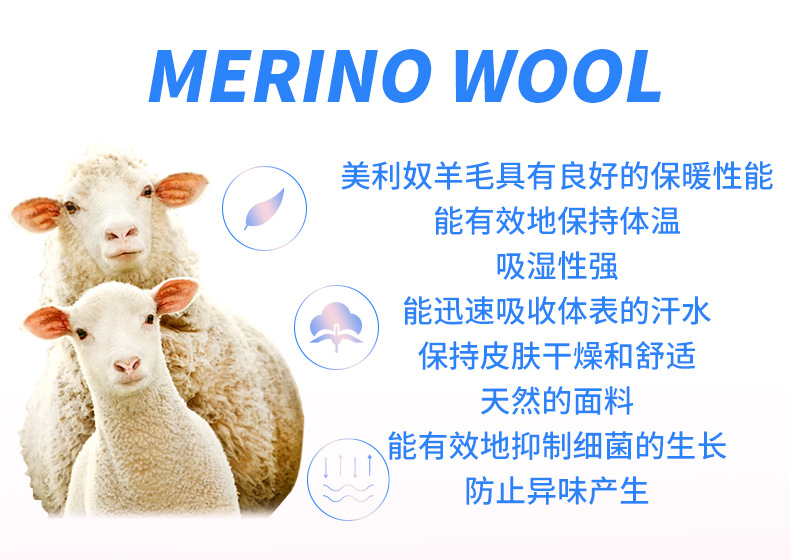 MERINO WOOL

美利奴羊毛具有良好的保暖性能
能有效地保持体温
吸湿性强
能迅速吸收体表的汗水
保持皮肤干燥和舒适
天然的面料
能有效地抑制细菌的生长
防止异味产生